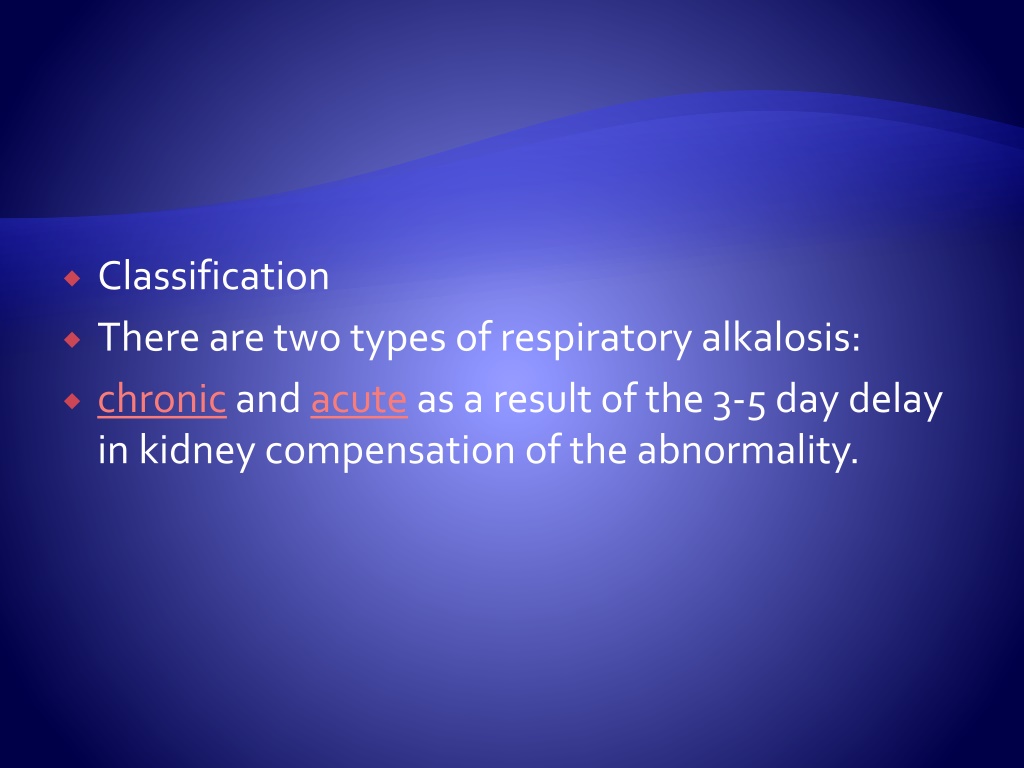 Classification
There are two types of respiratory alkalosis:
chronic and acute as a result of the 3-5 day delay in kidney compensation of the abnormality.